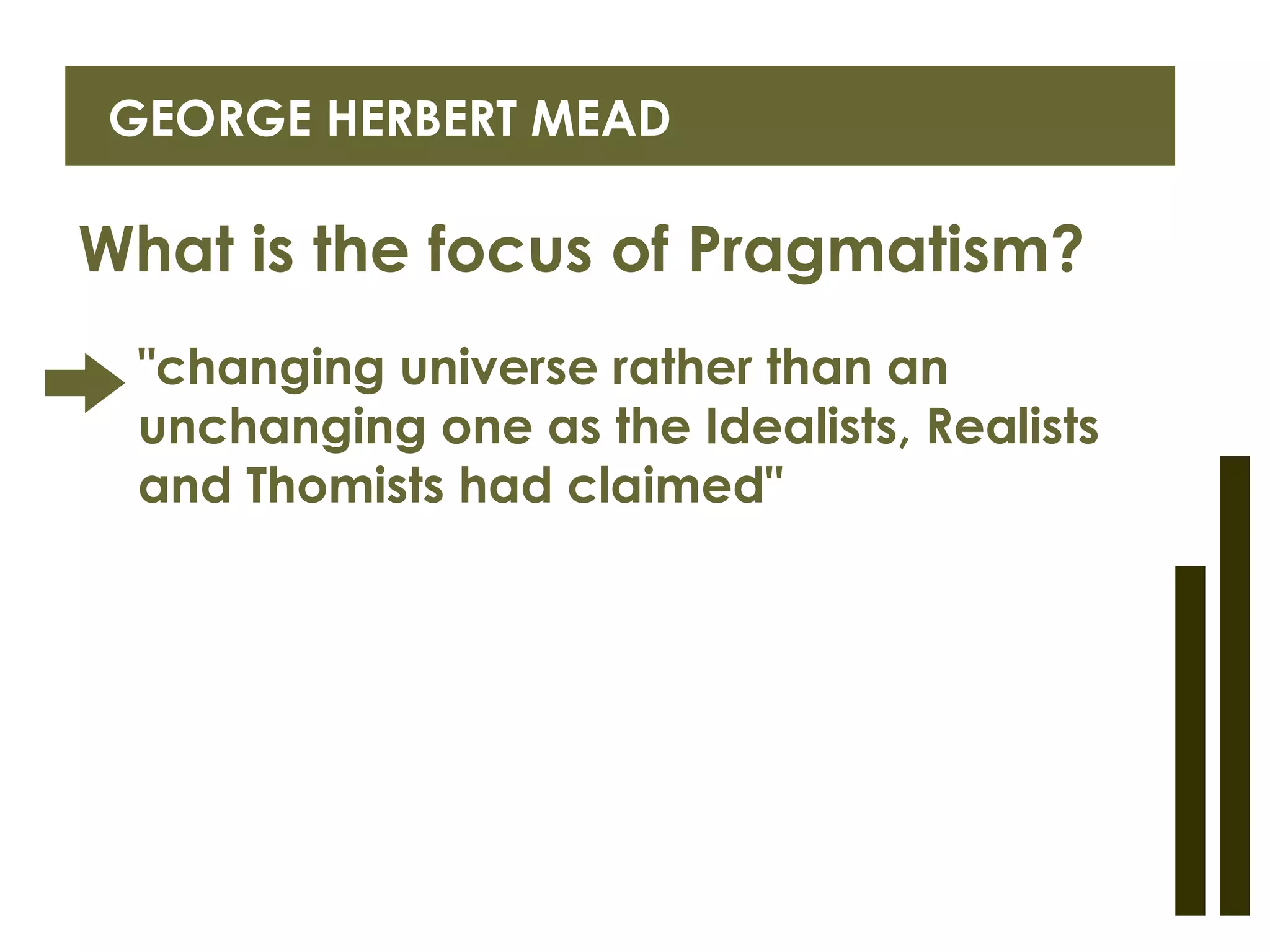 GEORGE HERBERT MEAD

What is the focus of Pragmatism?

"changing universe rather than an unchanging one as the Idealists, Realists and Thomists had claimed"